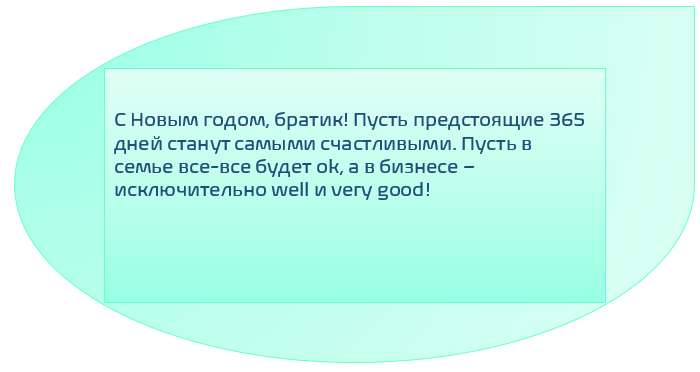 С Новым годом, братик! Пусть предстоящие 365 дней станут самыми счастливыми. Пусть в семье все-все будет ок, а в бизнесе – исключительно well и very good!